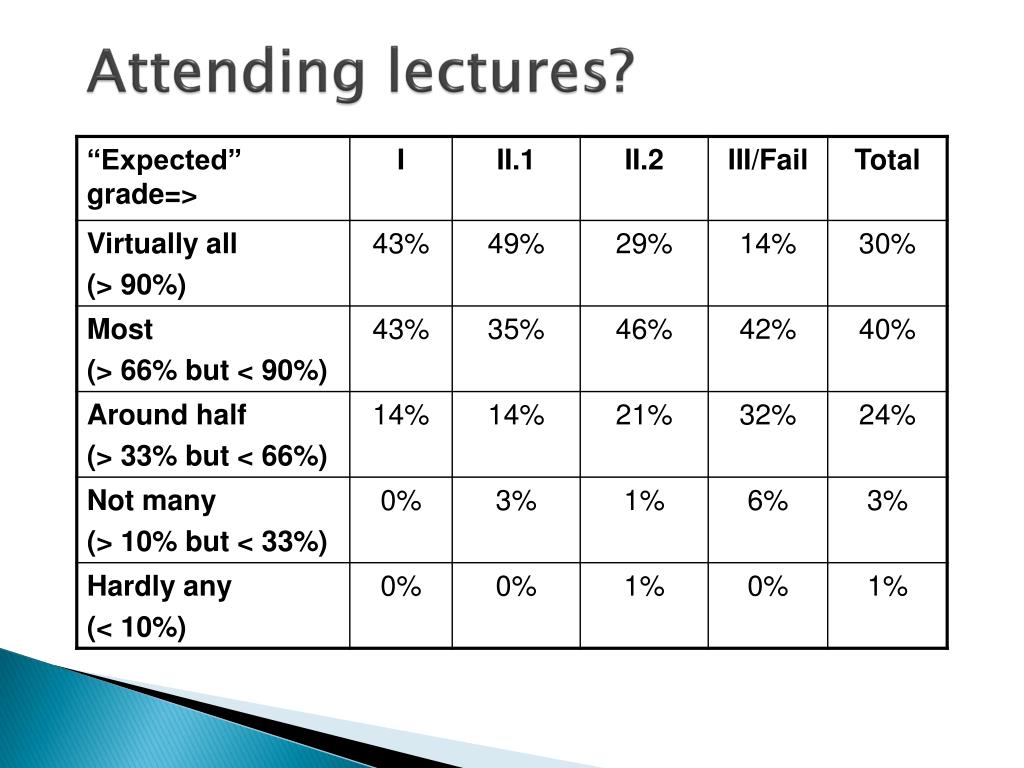 Attending lectures?

| “Expected” grade=> | I | II.1 | II.2 | III/Fail | Total |
|---|---|---|---|---|---|
| Virtually all (> 90%) | 43% | 49% | 29% | 14% | 30% |
| Most (> 66% but < 90%) | 43% | 35% | 46% | 42% | 40% |
| Around half (> 33% but < 66%) | 14% | 14% | 21% | 32% | 24% |
| Not many (> 10% but < 33%) | 0% | 3% | 1% | 6% | 3% |
| Hardly any (< 10%) | 0% | 0% | 1% | 0% | 1% |